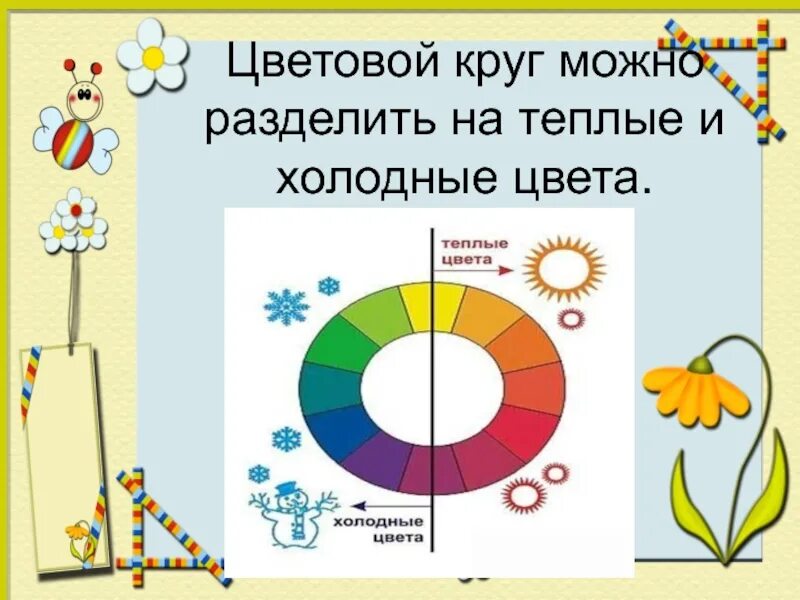 Цветовой круг можно разделить на теплые и холодные цвета.

теплые цвета

холодные цвета